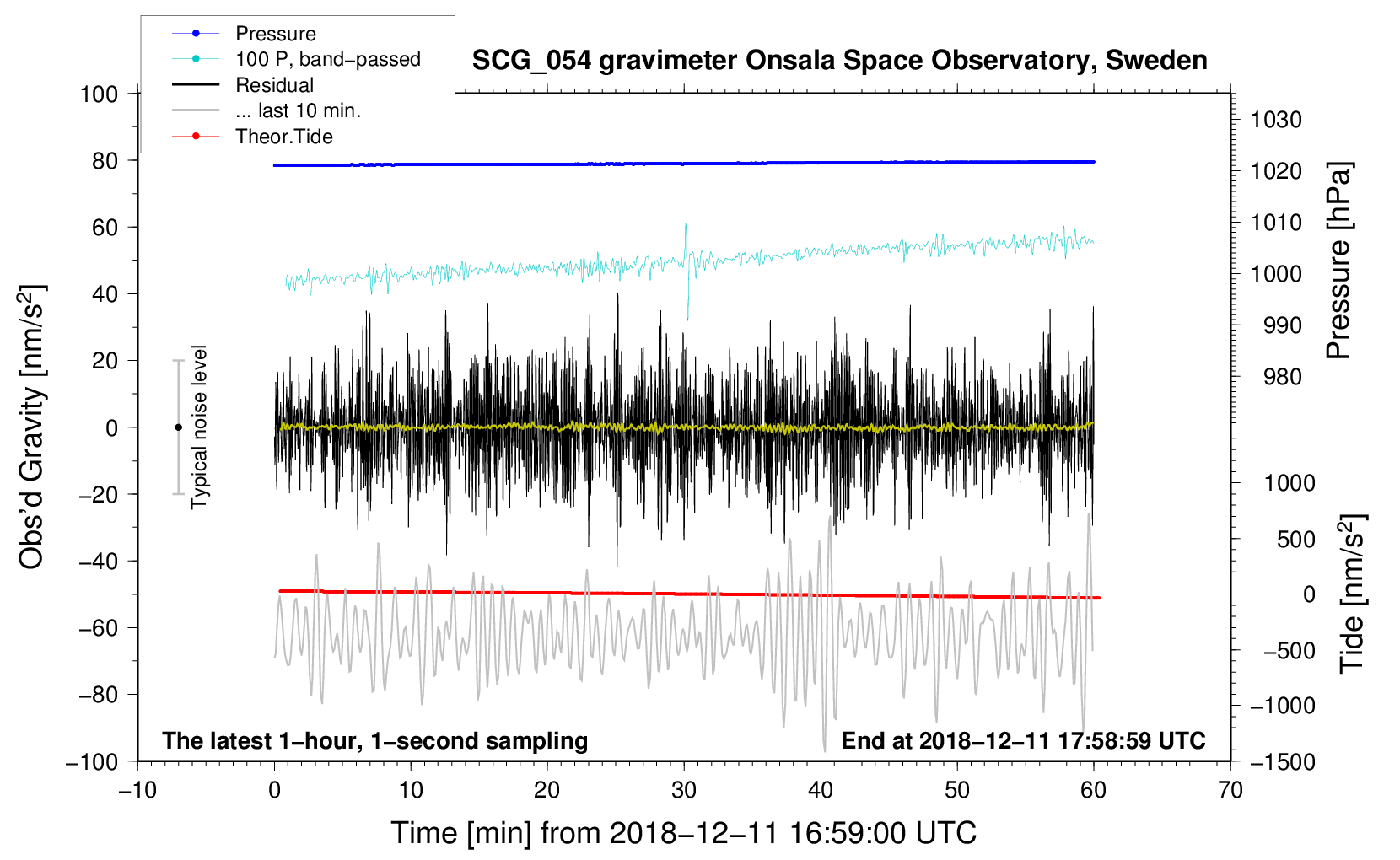 Pressure
100 P, band−passed
Residual
... last 10 min.
Theor.Tide

SCG_054 gravimeter Onsala Space Observatory, Sweden

100
80
60
40
20
0
−20
−40
−60
−80
−100

Obs'd Gravity [nm/s$^2$]

Typical noise level

1030
1020
1010
1000
990
980

Pressure [hPa]

1000
500
0
−500
−1000
−1500

Tide [nm/s$^2$]

The latest 1−hour, 1−second sampling

End at 2018−12−11 17:58:59 UTC

−10
0
10
20
30
40
50
60
70

Time [min] from 2018−12−11 16:59:00 UTC